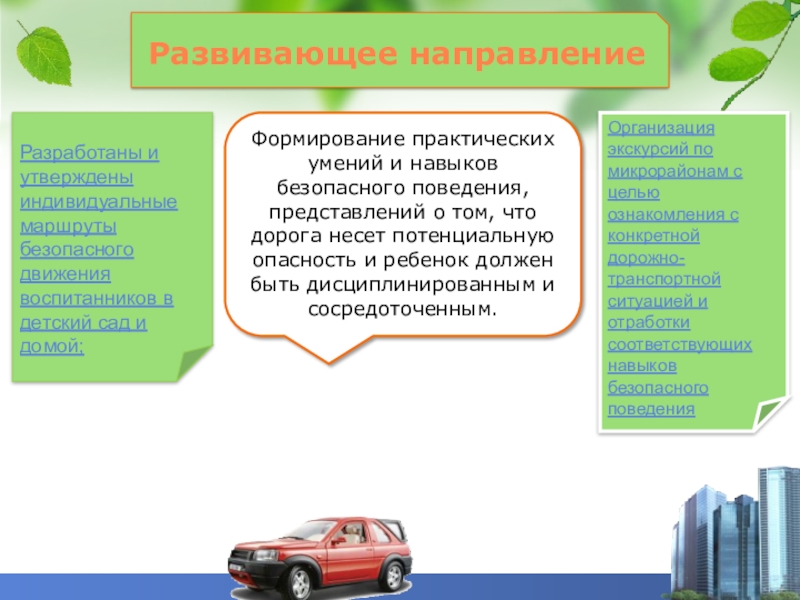 Развивающее направление

Разработаны и утверждены индивидуальные маршруты безопасного движения воспитанников в детский сад и домой;

Формирование практических умений и навыков безопасного поведения, представлений о том, что дорога несет потенциальную опасность и ребенок должен быть дисциплинированным и сосредоточенным.

Организация экскурсий по микрорайонам с целью ознакомления с конкретной дорожно-транспортной ситуацией и отработки соответствующих навыков безопасного поведения